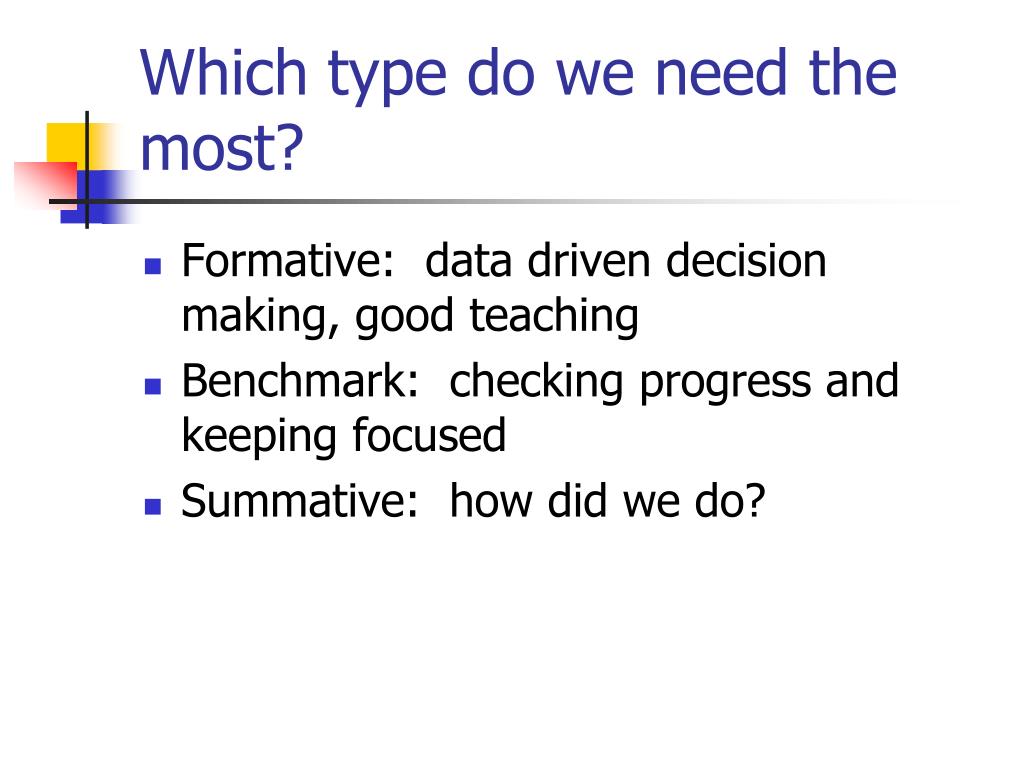 Which type do we need the most?

- Formative: data driven decision making, good teaching
- Benchmark: checking progress and keeping focused
- Summative: how did we do?